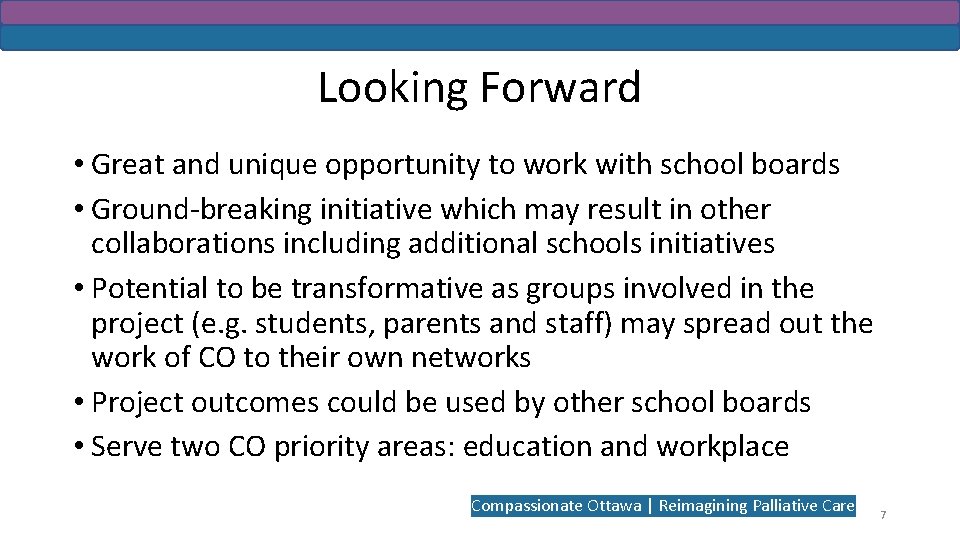 Looking Forward

• Great and unique opportunity to work with school boards
• Ground-breaking initiative which may result in other collaborations including additional schools initiatives
• Potential to be transformative as groups involved in the project (e.g. students, parents and staff) may spread out the work of CO to their own networks
• Project outcomes could be used by other school boards
• Serve two CO priority areas: education and workplace

Compassionate Ottawa | Reimagining Palliative Care

7